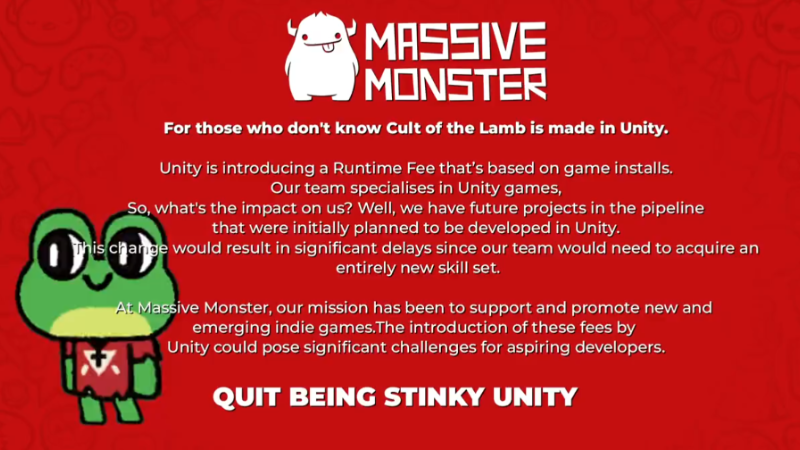 MASSIVE MONSTER

For those who don't know Cult of the Lamb is made in Unity.

Unity is introducing a Runtime Fee that's based on game installs. Our team specialises in Unity games, So, what's the impact on us? Well, we have future projects in the pipeline that were initially planned to be developed in Unity. This change would result in significant delays since our team would need to acquire an entirely new skill set.

At Massive Monster, our mission has been to support and promote new and emerging indie games.The introduction of these fees by Unity could pose significant challenges for aspiring developers.

QUIT BEING STINKY UNITY